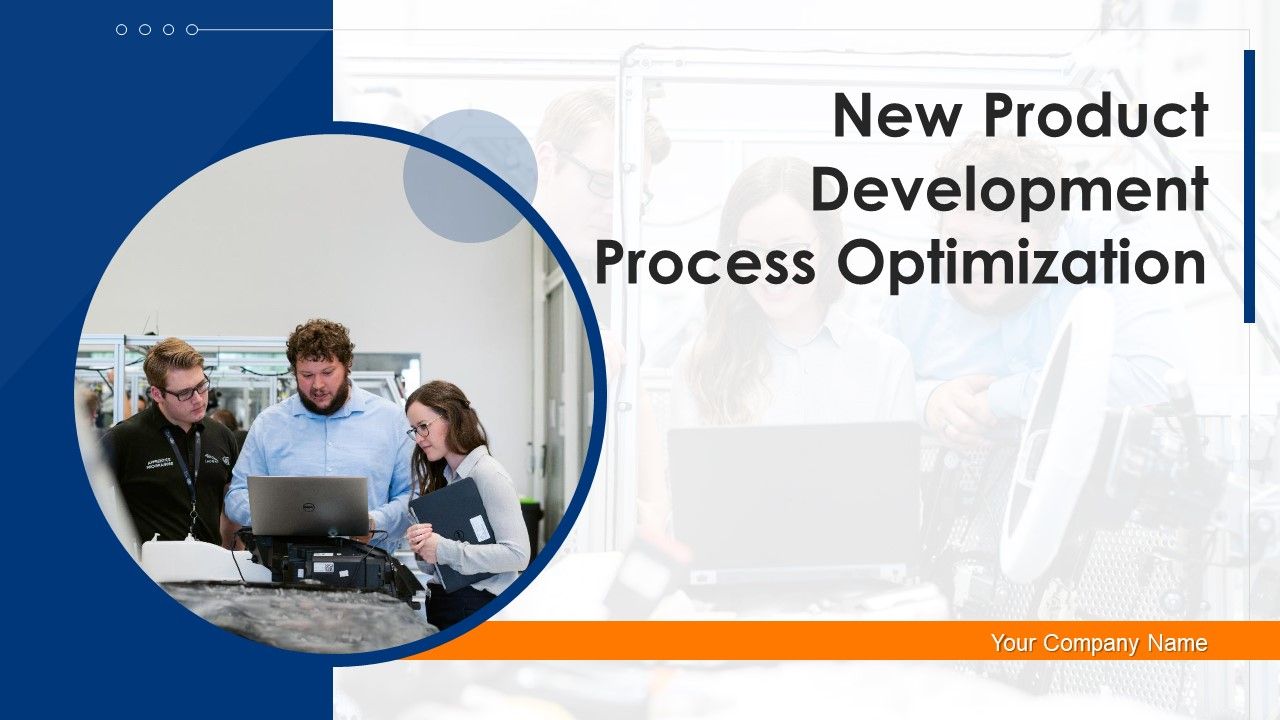 New Product Development Process Optimization

Your Company Name